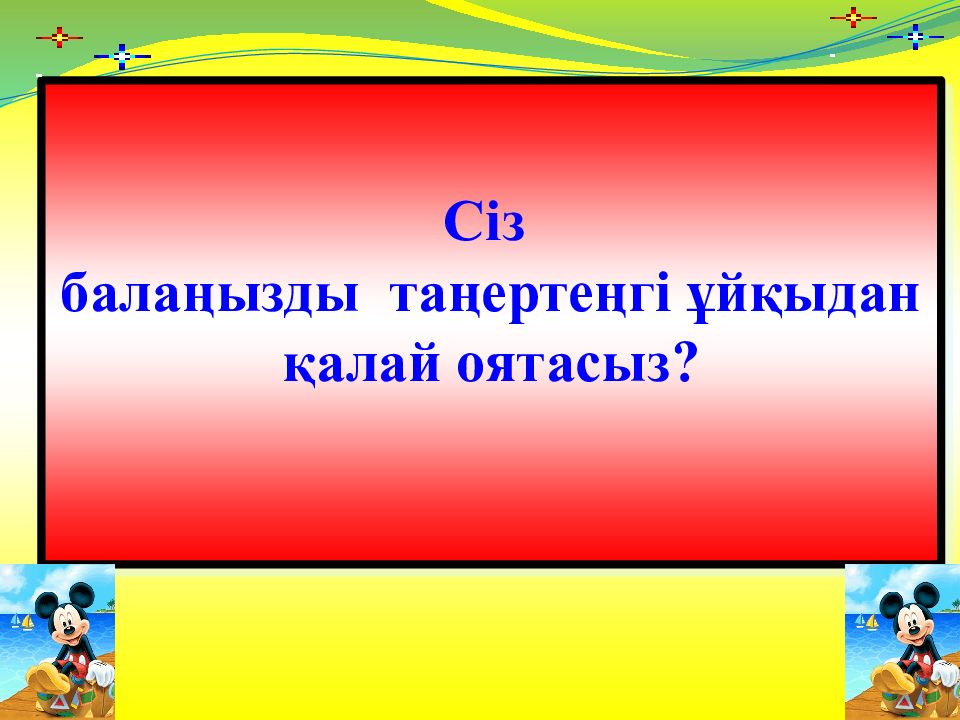 Сіз
балаңызды таңертеңгі ұйқыдан қалай оятасыз?